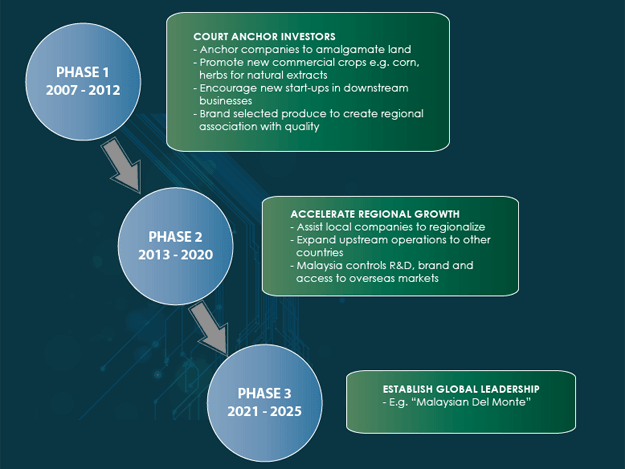 PHASE 1
2007 - 2012

COURT ANCHOR INVESTORS
- Anchor companies to amalgamate land
- Promote new commercial crops e.g. corn, herbs for natural extracts
- Encourage new start-ups in downstream businesses
- Brand selected produce to create regional association with quality

PHASE 2
2013 - 2020

ACCELERATE REGIONAL GROWTH
- Assist local companies to regionalize
- Expand upstream operations to other countries
- Malaysia controls R&D, brand and access to overseas markets

PHASE 3
2021 - 2025

ESTABLISH GLOBAL LEADERSHIP
- E.g. "Malaysian Del Monte"